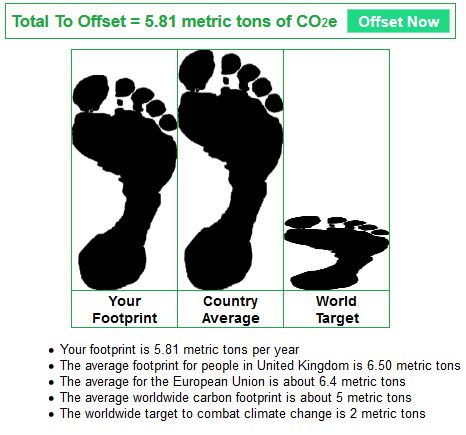 Total To Offset = 5.81 metric tons of $CO_2e$ Offset Now

| Your Footprint | Country Average | World Target |
|---|---|---|

- Your footprint is 5.81 metric tons per year
- The average footprint for people in United Kingdom is 6.50 metric tons
- The average for the European Union is about 6.4 metric tons
- The average worldwide carbon footprint is about 5 metric tons
- The worldwide target to combat climate change is 2 metric tons